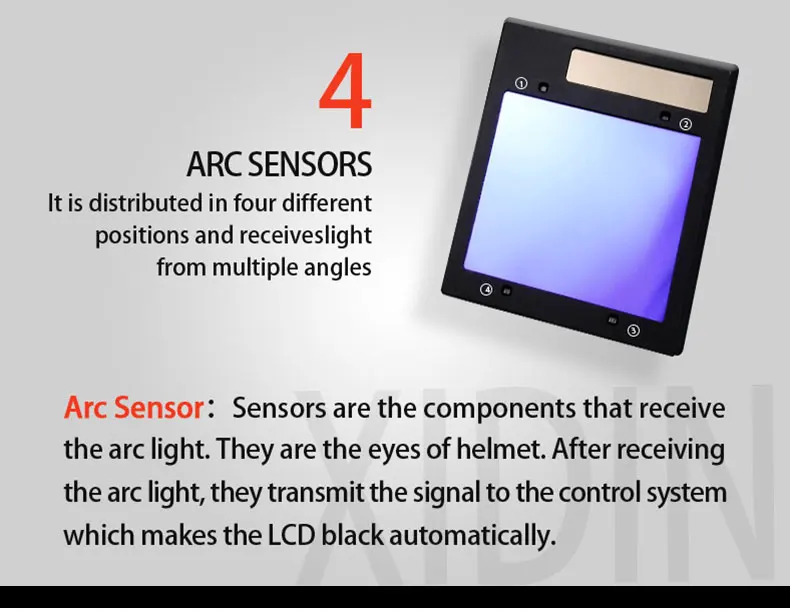 4
ARC SENSORS
It is distributed in four different positions and receiveslight from multiple angles

①
②
④
③

Arc Sensor: Sensors are the components that receive the arc light. They are the eyes of helmet. After receiving the arc light, they transmit the signal to the control system which makes the LCD black automatically.

XIDIN